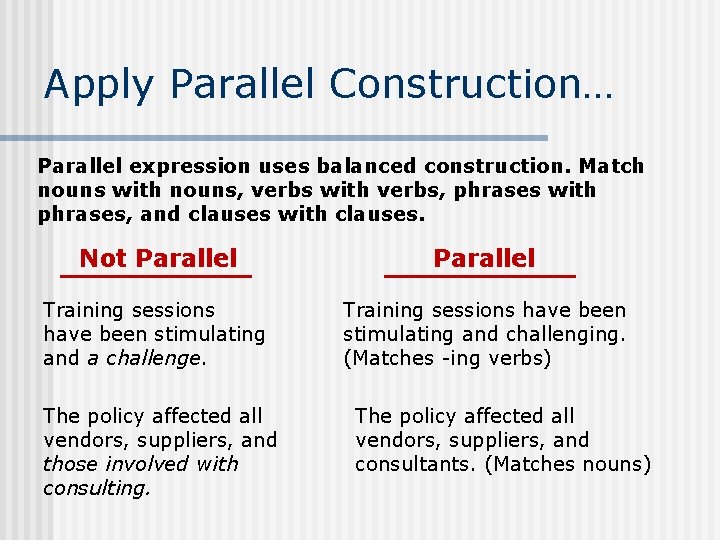 Apply Parallel Construction…

Parallel expression uses balanced construction. Match nouns with nouns, verbs with verbs, phrases with phrases, and clauses with clauses.

Not Parallel

Training sessions have been stimulating and a challenge.

The policy affected all vendors, suppliers, and those involved with consulting.

Parallel

Training sessions have been stimulating and challenging. (Matches -ing verbs)

The policy affected all vendors, suppliers, and consultants. (Matches nouns)